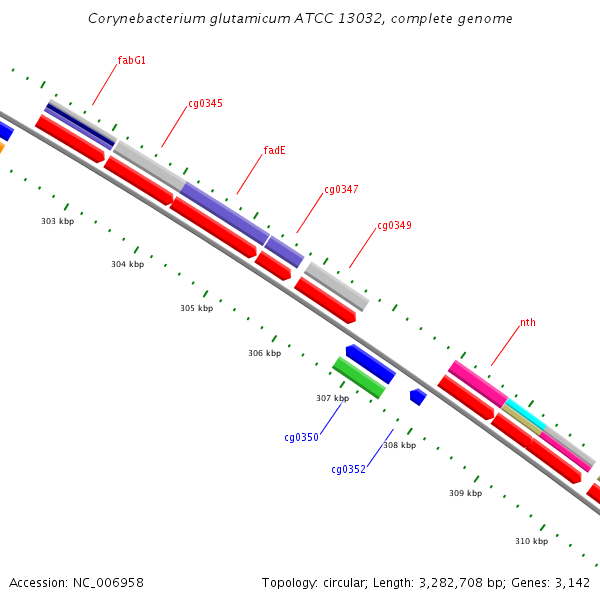 Corynebacterium glutamicum ATCC 13032, complete genome

fabG1

cg0345

fadE

cg0347

cg0349

nth

303 kbp

304 kbp

305 kbp

306 kbp

307 kbp

308 kbp

309 kbp

310 kbp

cg0350

cg0352

Accession: NC_006958

Topology: circular; Length: 3,282,708 bp; Genes: 3,142